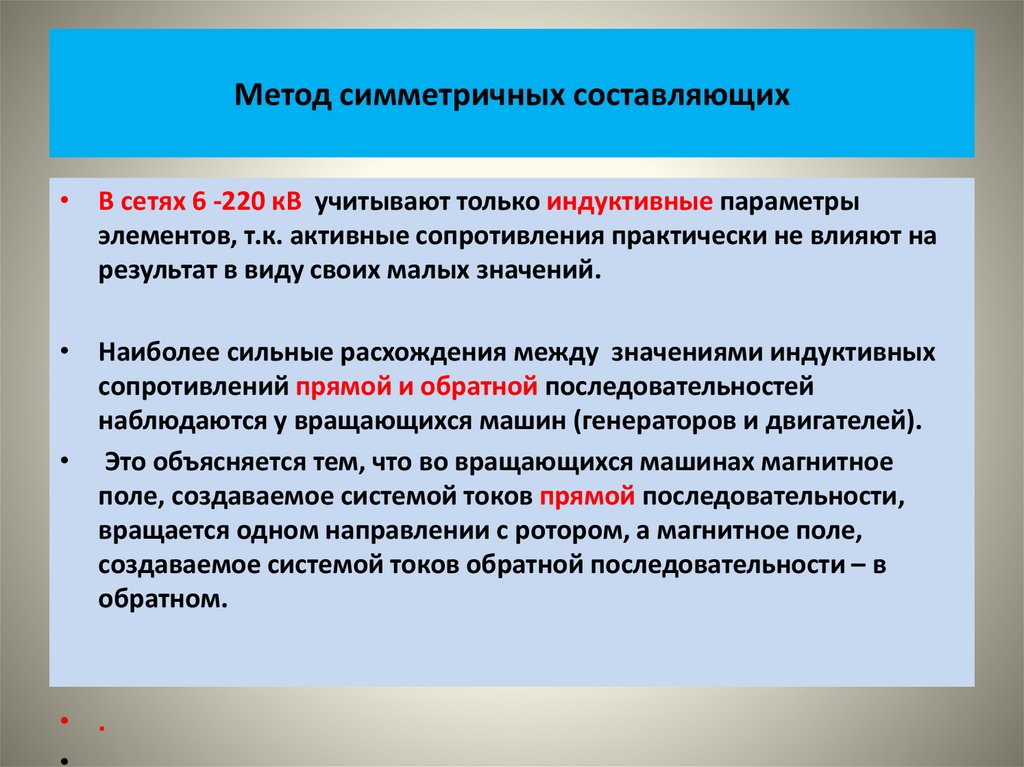 Метод симметричных составляющих

• В сетях 6 -220 кВ учитывают только индуктивные параметры элементов, т.к. активные сопротивления практически не влияют на результат в виду своих малых значений.

• Наиболее сильные расхождения между значениями индуктивных сопротивлений прямой и обратной последовательностей наблюдаются у вращающихся машин (генераторов и двигателей).

• Это объясняется тем, что во вращающихся машинах магнитное поле, создаваемое системой токов прямой последовательности, вращается одном направлении с ротором, а магнитное поле, создаваемое системой токов обратной последовательности – в обратном.

• .

•